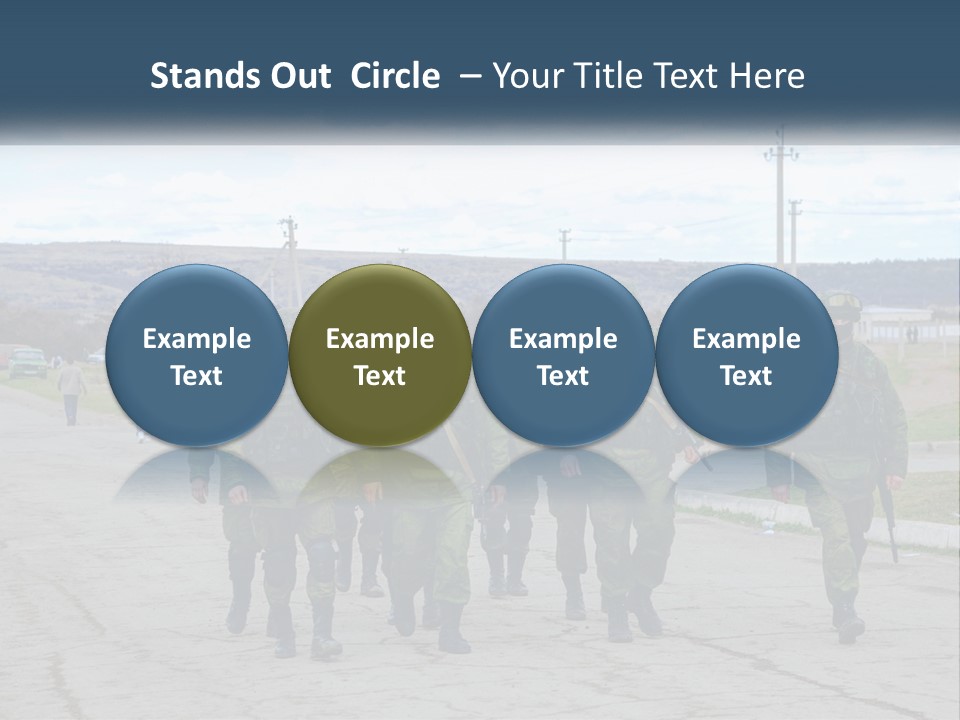 Stands Out Circle – Your Title Text Here

Example Text

Example Text

Example Text

Example Text